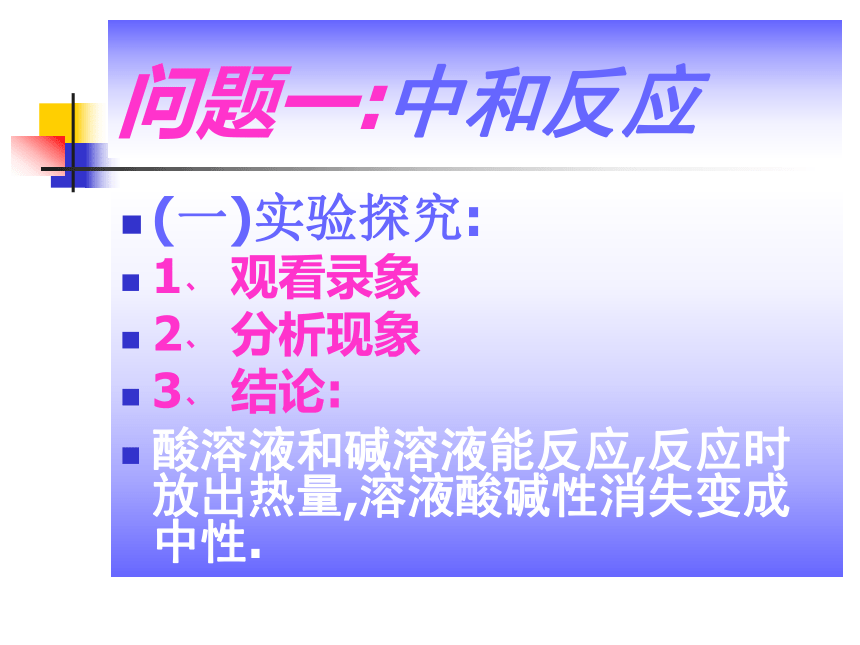 问题一:中和反应

(一)实验探究:

1、 观看录象

2、 分析现象

3、 结论:

酸溶液和碱溶液能反应,反应时放出热量,溶液酸碱性消失变成中性.